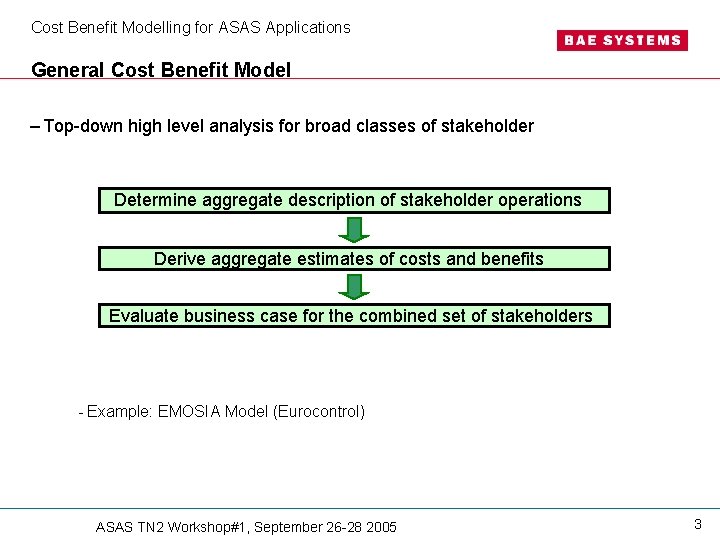 Cost Benefit Modelling for ASAS Applications

BAE SYSTEMS

General Cost Benefit Model

– Top-down high level analysis for broad classes of stakeholder

Determine aggregate description of stakeholder operations

Derive aggregate estimates of costs and benefits

Evaluate business case for the combined set of stakeholders

- Example: EMOSIA Model (Eurocontrol)

ASAS TN2 Workshop#1, September 26-28 2005

3